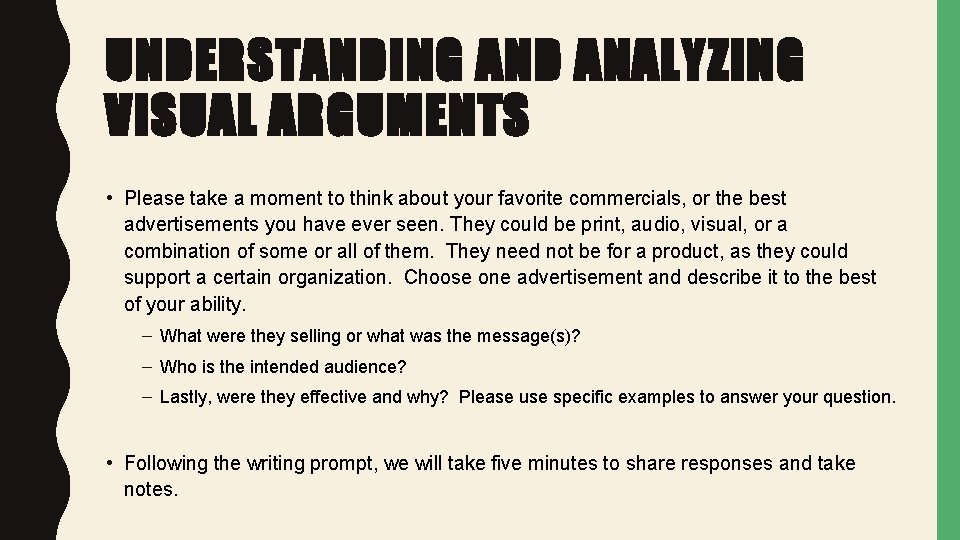 UNDERSTANDING AND ANALYZING VISUAL ARGUMENTS

• Please take a moment to think about your favorite commercials, or the best advertisements you have ever seen. They could be print, audio, visual, or a combination of some or all of them. They need not be for a product, as they could support a certain organization. Choose one advertisement and describe it to the best of your ability.

– What were they selling or what was the message(s)?

– Who is the intended audience?

– Lastly, were they effective and why? Please use specific examples to answer your question.

• Following the writing prompt, we will take five minutes to share responses and take notes.